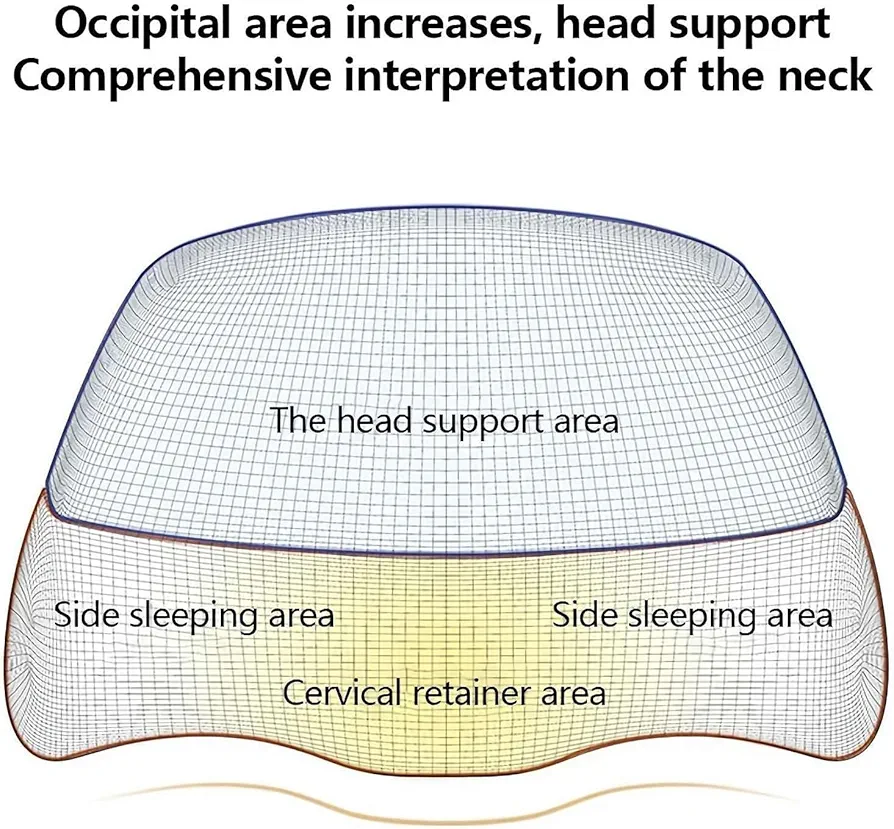 Occipital area increases, head support
Comprehensive interpretation of the neck

The head support area

Side sleeping area

Side sleeping area

Cervical retainer area